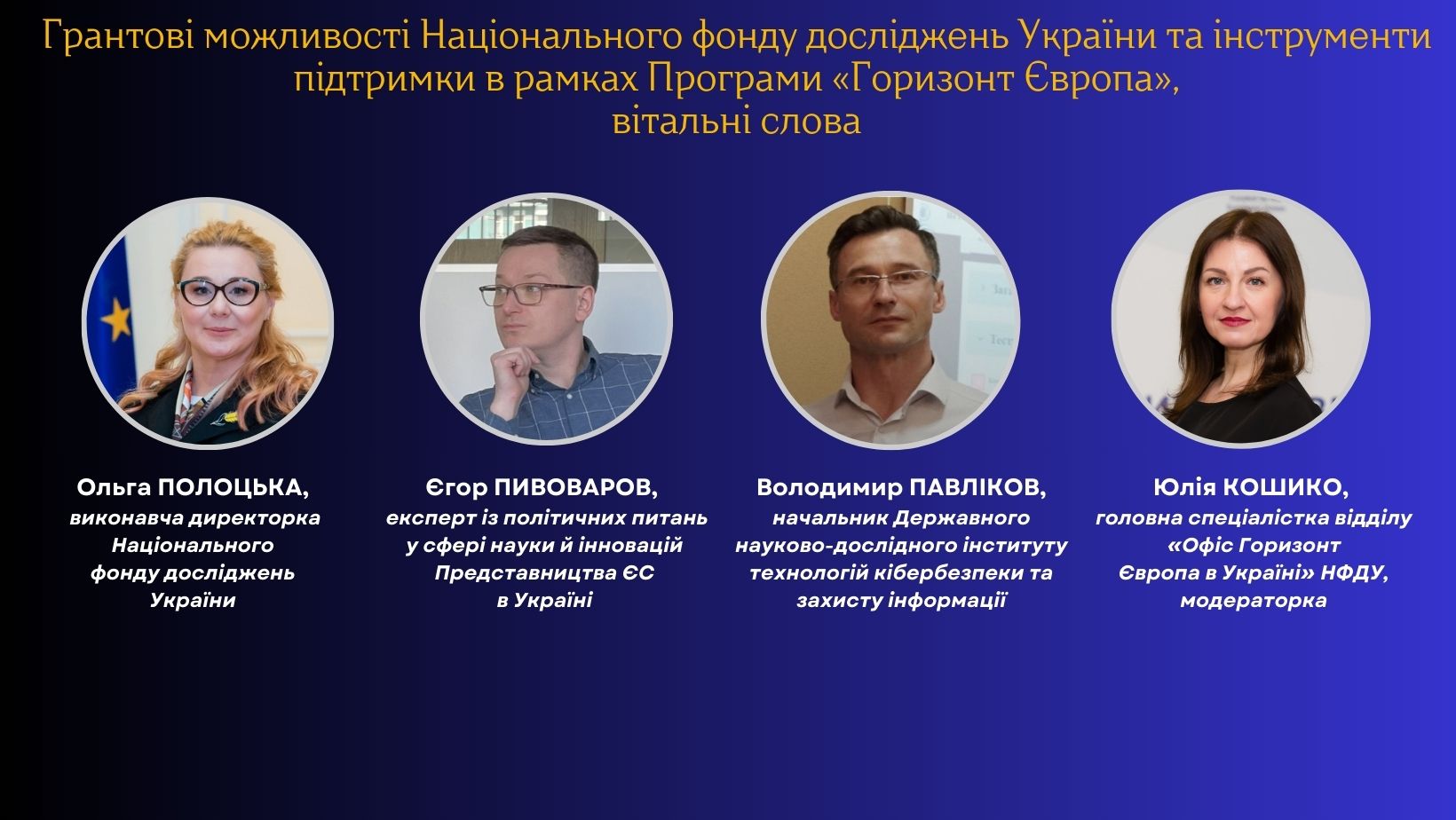 Грантові можливості Національного фонду досліджень України та інструменти підтримки в рамках Програми «Горизонт Європа», вітальні слова

Ольга ПОЛОЦЬКА,
виконавча директорка Національного фонду досліджень України

Єгор ПИВОВАРОВ,
експерт із політичних питань у сфері науки й інновацій Представництва ЄС в Україні

Володимир ПАВЛІКОВ,
начальник Державного науково-дослідного інституту технологій кібербезпеки та захисту інформації

Юлія КОШИКО,
головна спеціалістка відділу «Офіс Горизонт Європа в Україні» НФДУ, модераторка